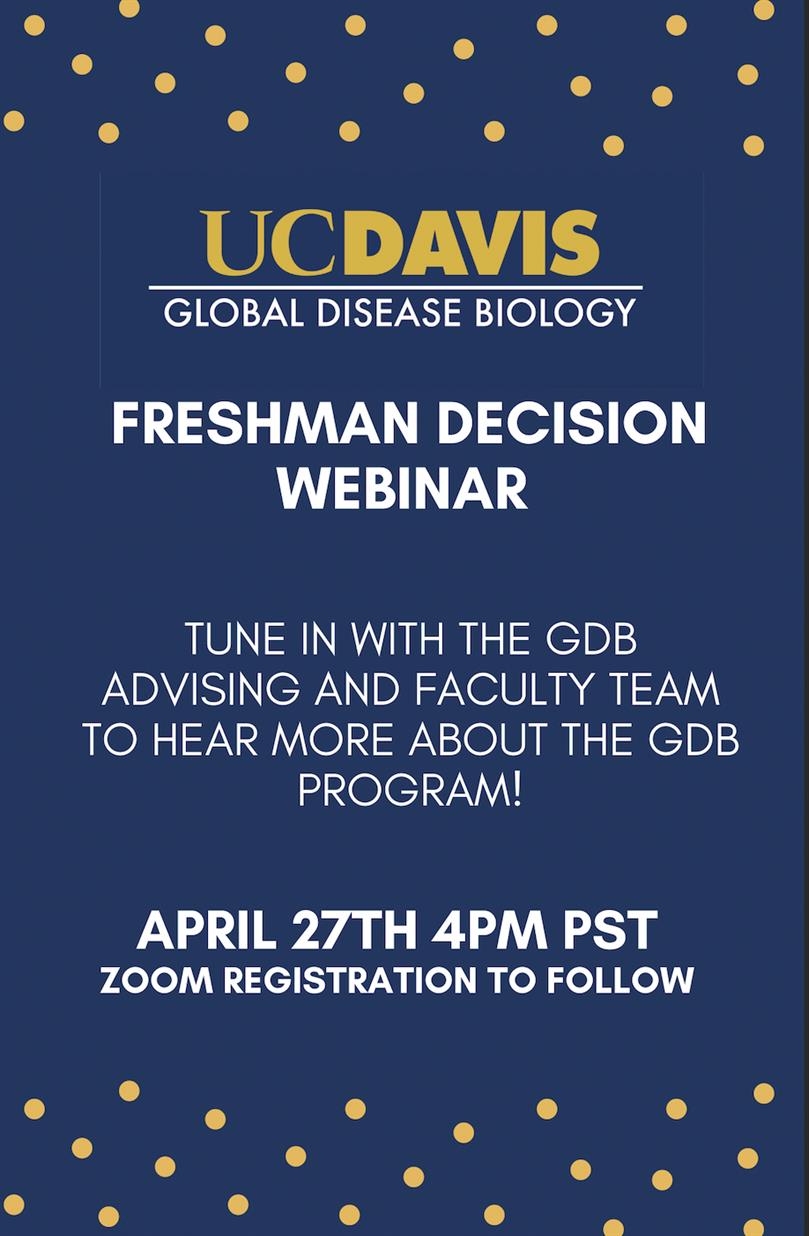 UCDAVIS
GLOBAL DISEASE BIOLOGY

FRESHMAN DECISION WEBINAR

TUNE IN WITH THE GDB ADVISING AND FACULTY TEAM TO HEAR MORE ABOUT THE GDB PROGRAM!

APRIL 27TH 4PM PST
ZOOM REGISTRATION TO FOLLOW